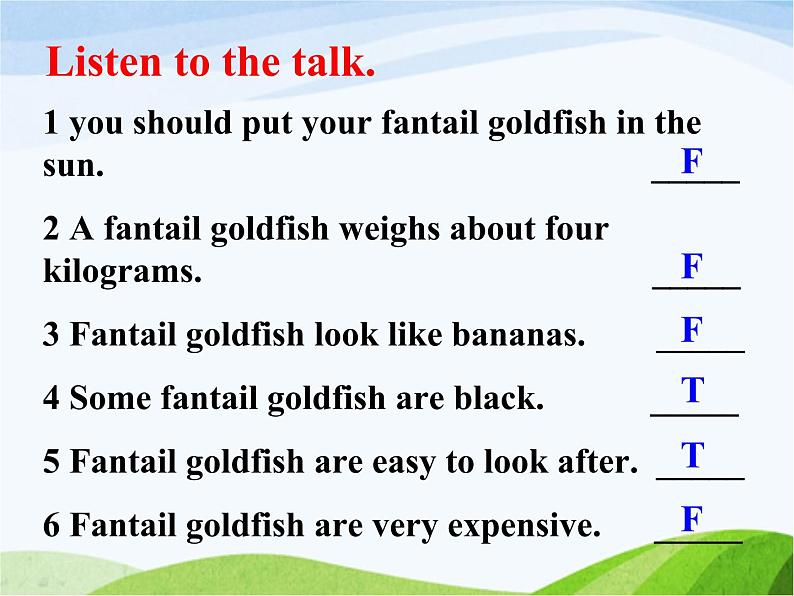 Listen to the talk.

1 you should put your fantail goldfish in the sun. F

2 A fantail goldfish weighs about four kilograms. F

3 Fantail goldfish look like bananas. F

4 Some fantail goldfish are black. T

5 Fantail goldfish are easy to look after. T

6 Fantail goldfish are very expensive. F